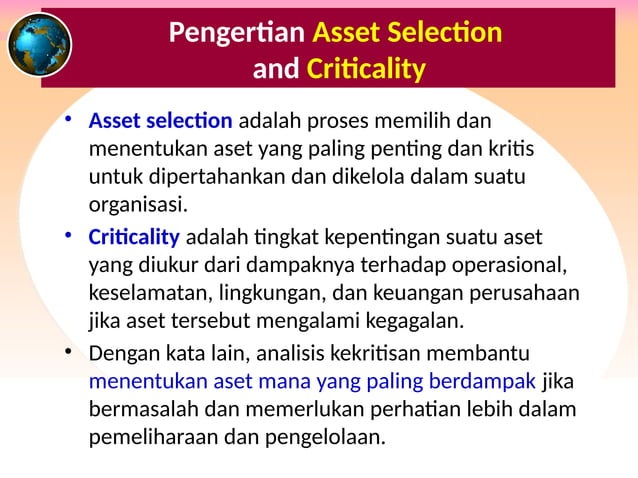 Pengertian Asset Selection and Criticality

• Asset selection adalah proses memilih dan menentukan aset yang paling penting dan kritis untuk dipertahankan dan dikelola dalam suatu organisasi.

• Criticality adalah tingkat kepentingan suatu aset yang diukur dari dampaknya terhadap operasional, keselamatan, lingkungan, dan keuangan perusahaan jika aset tersebut mengalami kegagalan.

• Dengan kata lain, analisis kekritisan membantu menentukan aset mana yang paling berdampak jika bermasalah dan memerlukan perhatian lebih dalam pemeliharaan dan pengelolaan.